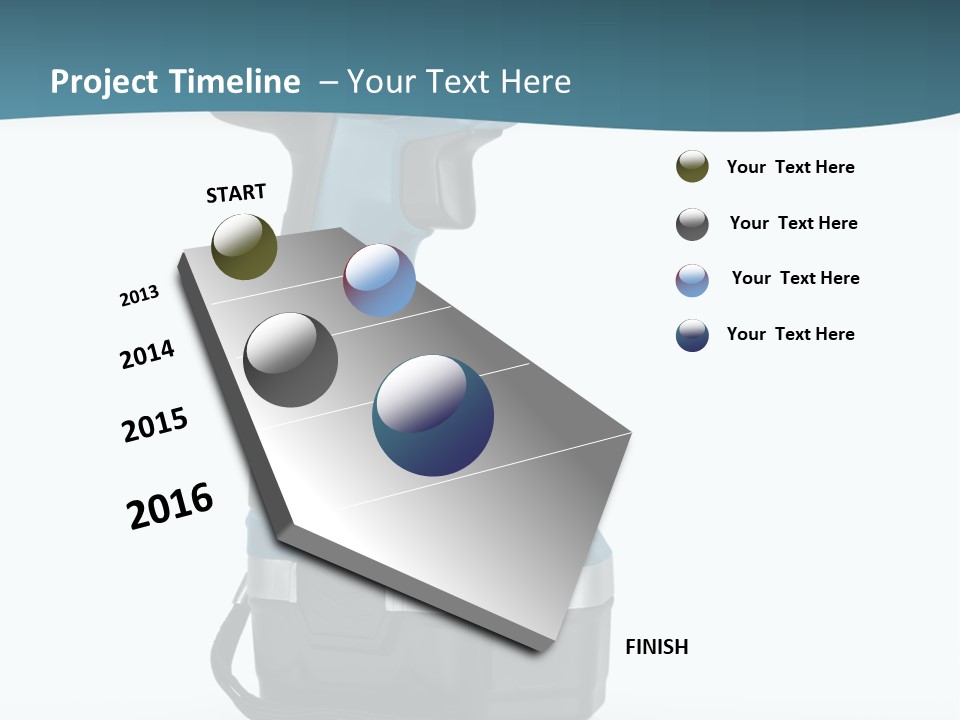 Project Timeline – Your Text Here

START

2013

2014

2015

2016

FINISH

Your Text Here

Your Text Here

Your Text Here

Your Text Here